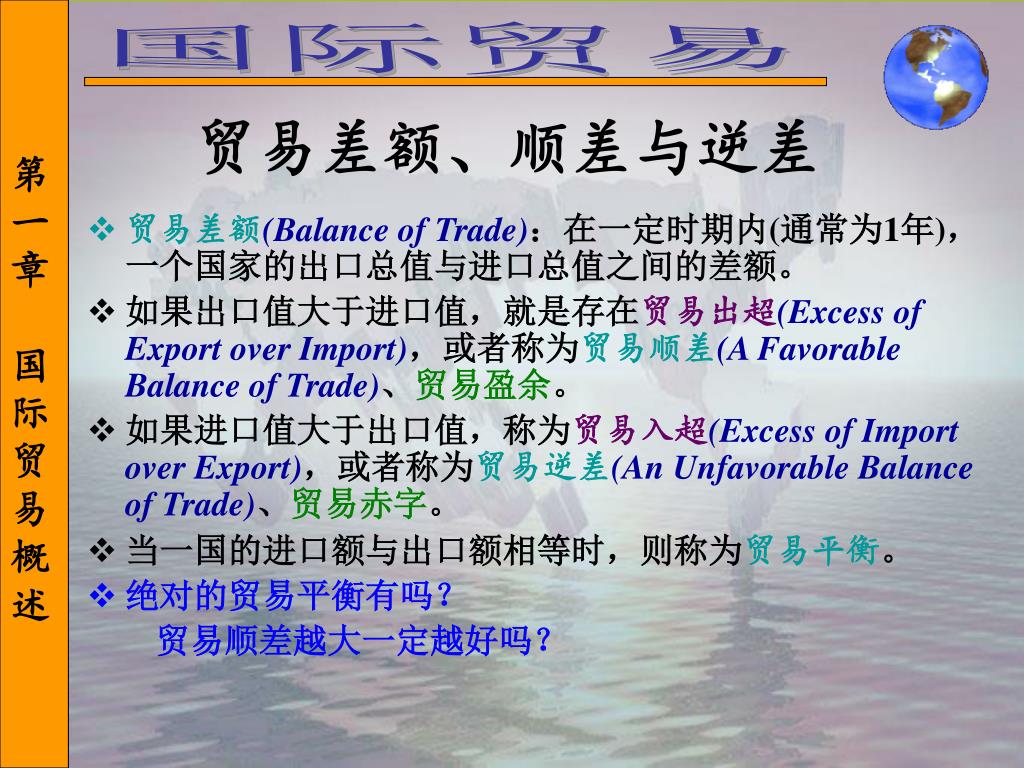 国际贸易

第一章 国际贸易概述

贸易差额、顺差与逆差

❖ 贸易差额(Balance of Trade)：在一定时期内(通常为1年)，一个国家的出口总值与进口总值之间的差额。

❖ 如果出口值大于进口值，就是存在贸易出超(Excess of Export over Import)，或者称为贸易顺差(A Favorable Balance of Trade)、贸易盈余。

❖ 如果进口值大于出口值，称为贸易入超(Excess of Import over Export)，或者称为贸易逆差(An Unfavorable Balance of Trade)、贸易赤字。

❖ 当一国的进口额与出口额相等时，则称为贸易平衡。

❖ 绝对的贸易平衡有吗？

贸易顺差越大一定越好吗？